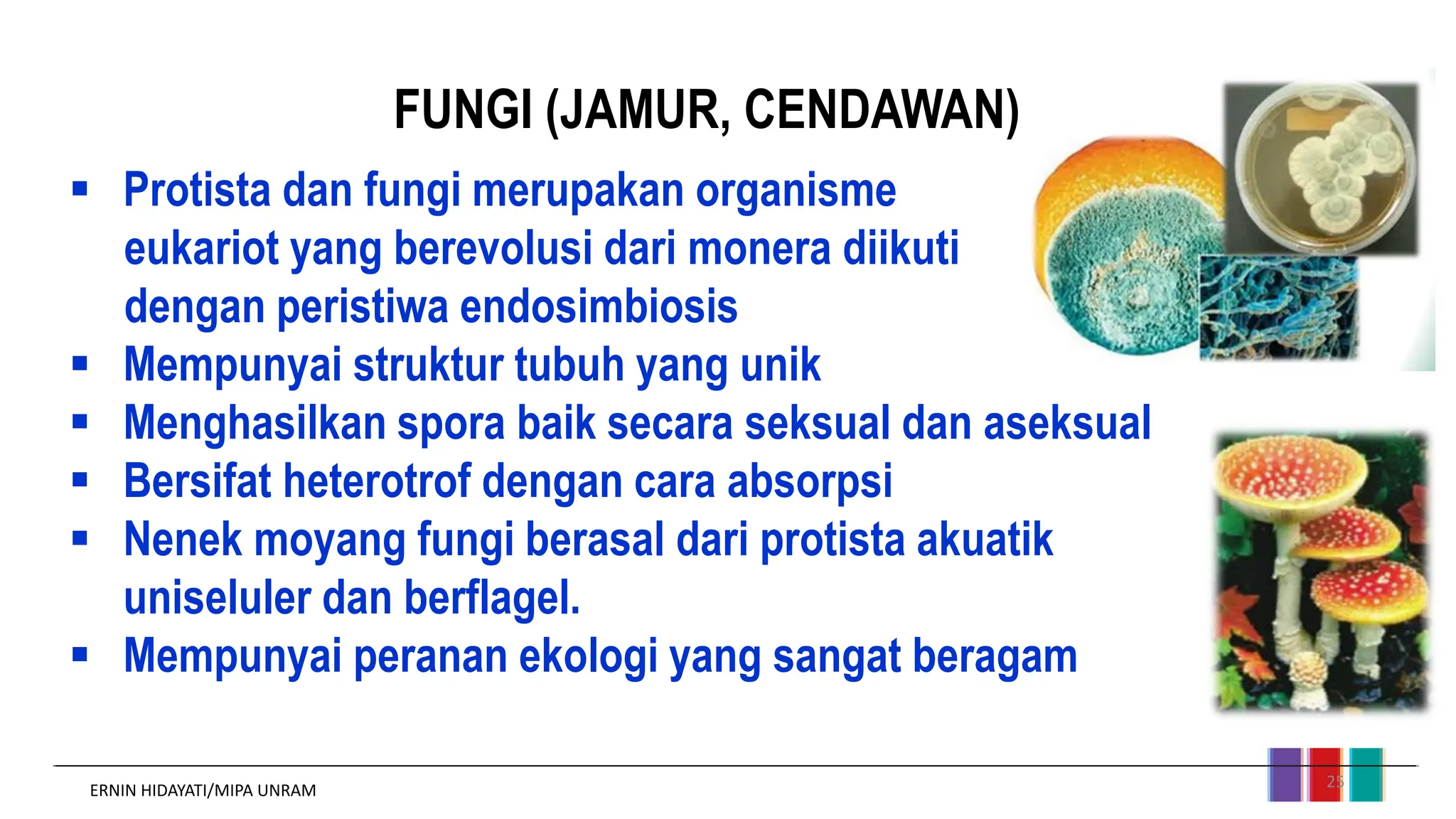 FUNGI (JAMUR, CENDAWAN)

▪ Protista dan fungi merupakan organisme eukariot yang berevolusi dari monera diikuti dengan peristiwa endosimbiosis
▪ Mempunyai struktur tubuh yang unik
▪ Menghasilkan spora baik secara seksual dan aseksual
▪ Bersifat heterotrof dengan cara absorpsi
▪ Nenek moyang fungi berasal dari protista akuatik uniseluler dan berflagel.
▪ Mempunyai peranan ekologi yang sangat beragam

ERNIN HIDAYATI/MIPA UNRAM

25